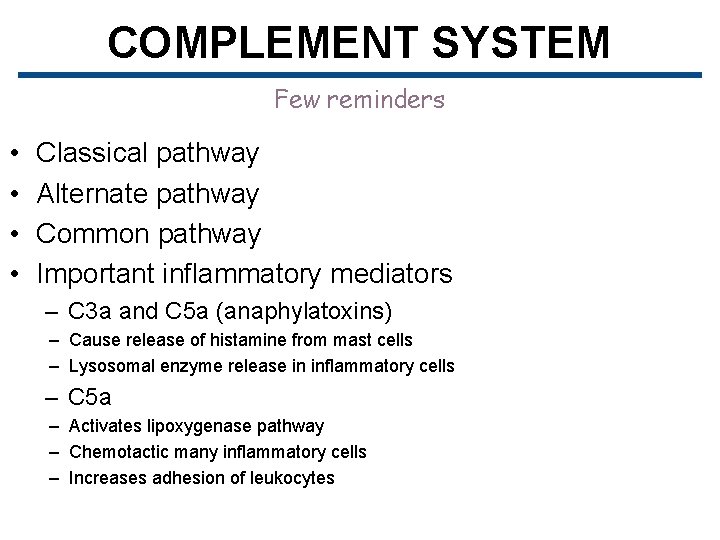 COMPLEMENT SYSTEM

Few reminders

• Classical pathway
• Alternate pathway
• Common pathway
• Important inflammatory mediators
– C3a and C5a (anaphylatoxins)
– Cause release of histamine from mast cells
– Lysosomal enzyme release in inflammatory cells
– C5a
– Activates lipoxygenase pathway
– Chemotactic many inflammatory cells
– Increases adhesion of leukocytes